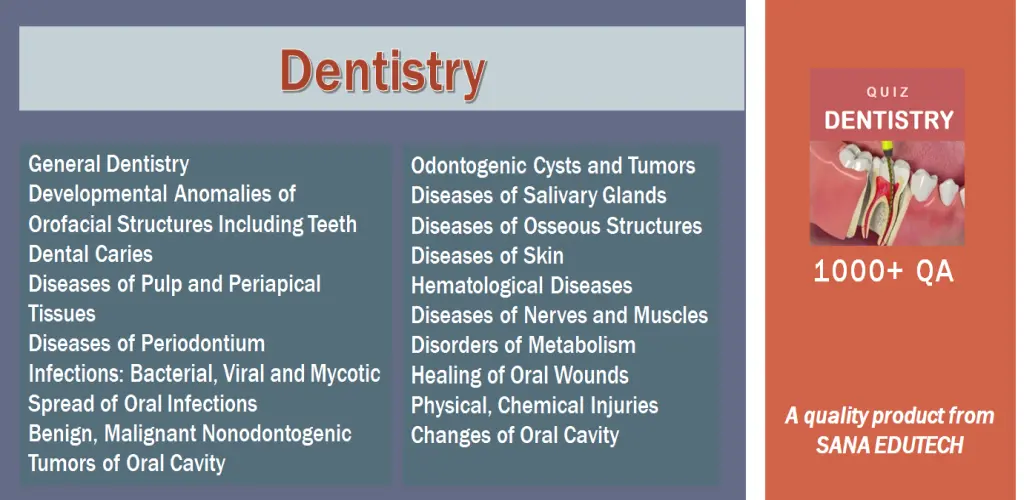 Dentistry

General Dentistry
Developmental Anomalies of Orofacial Structures Including Teeth
Dental Caries
Diseases of Pulp and Periapical Tissues
Diseases of Periodontium
Infections: Bacterial, Viral and Mycotic
Spread of Oral Infections
Benign, Malignant Nonodontogenic Tumors of Oral Cavity

Odontogenic Cysts and Tumors
Diseases of Salivary Glands
Diseases of Osseous Structures
Diseases of Skin
Hematological Diseases
Diseases of Nerves and Muscles
Disorders of Metabolism
Healing of Oral Wounds
Physical, Chemical Injuries
Changes of Oral Cavity

QUIZ
DENTISTRY

1000+ QA

A quality product from
SANA EDUTECH